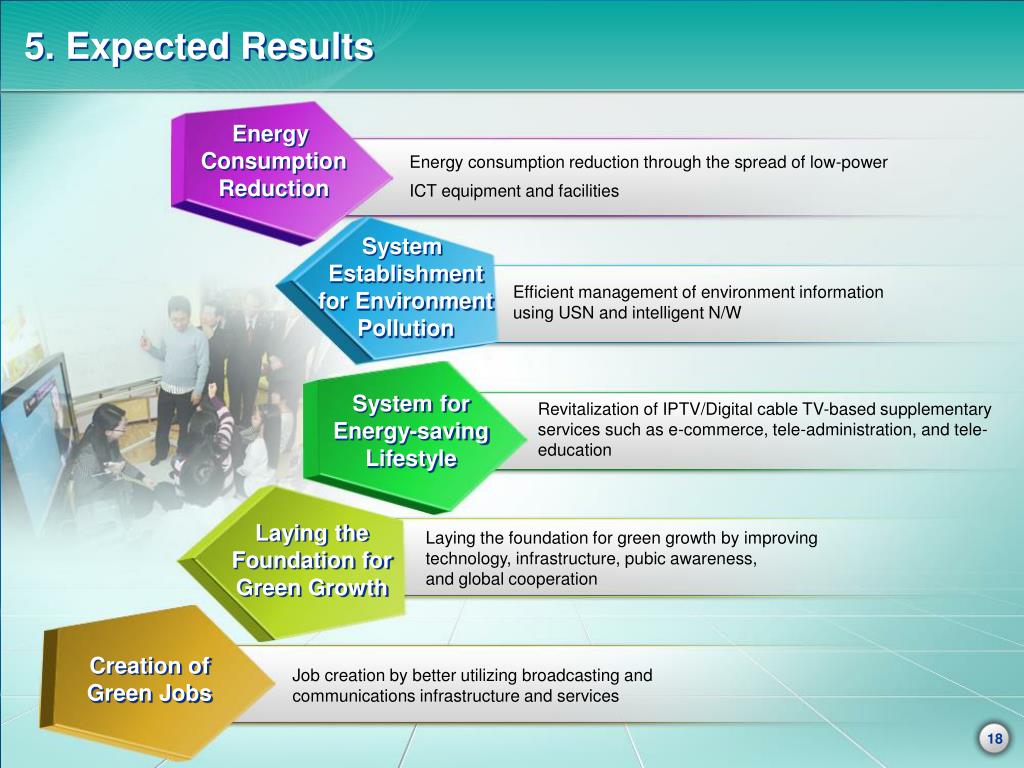 5. Expected Results

Energy Consumption Reduction

Energy consumption reduction through the spread of low-power ICT equipment and facilities

System Establishment for Environment Pollution

Efficient management of environment information using USN and intelligent N/W

System for Energy-saving Lifestyle

Revitalization of IPTV/Digital cable TV-based supplementary services such as e-commerce, tele-administration, and tele-education

Laying the Foundation for Green Growth

Laying the foundation for green growth by improving technology, infrastructure, pubic awareness, and global cooperation

Creation of Green Jobs

Job creation by better utilizing broadcasting and communications infrastructure and services

18